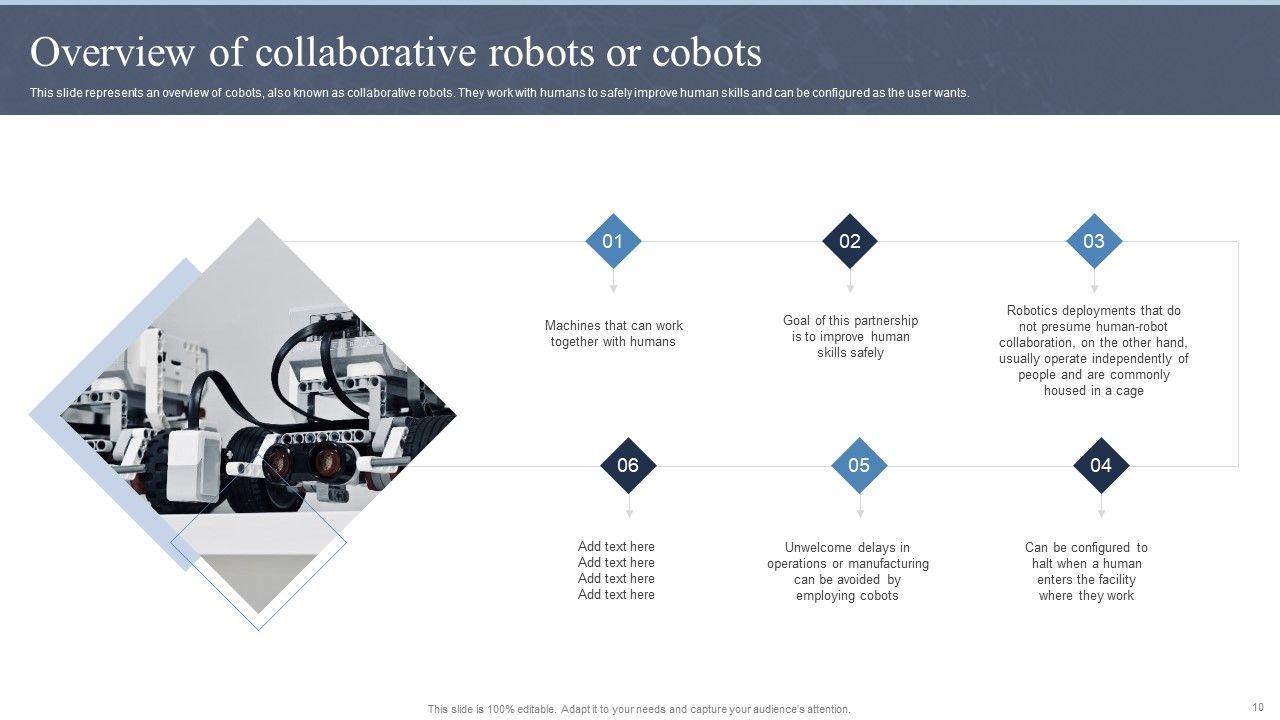 Overview of collaborative robots or cobots

This slide represents an overview of cobots, also known as collaborative robots. They work with humans to safely improve human skills and can be configured as the user wants.

01

Machines that can work together with humans

02

Goal of this partnership is to improve human skills safely

03

Robotics deployments that do not presume human-robot collaboration, on the other hand, usually operate independently of people and are commonly housed in a cage

06

Add text here
Add text here
Add text here
Add text here

05

Unwelcome delays in operations or manufacturing can be avoided by employing cobots

04

Can be configured to halt when a human enters the facility where they work

This slide is 100% editable. Adapt it to your needs and capture your audience's attention.

10